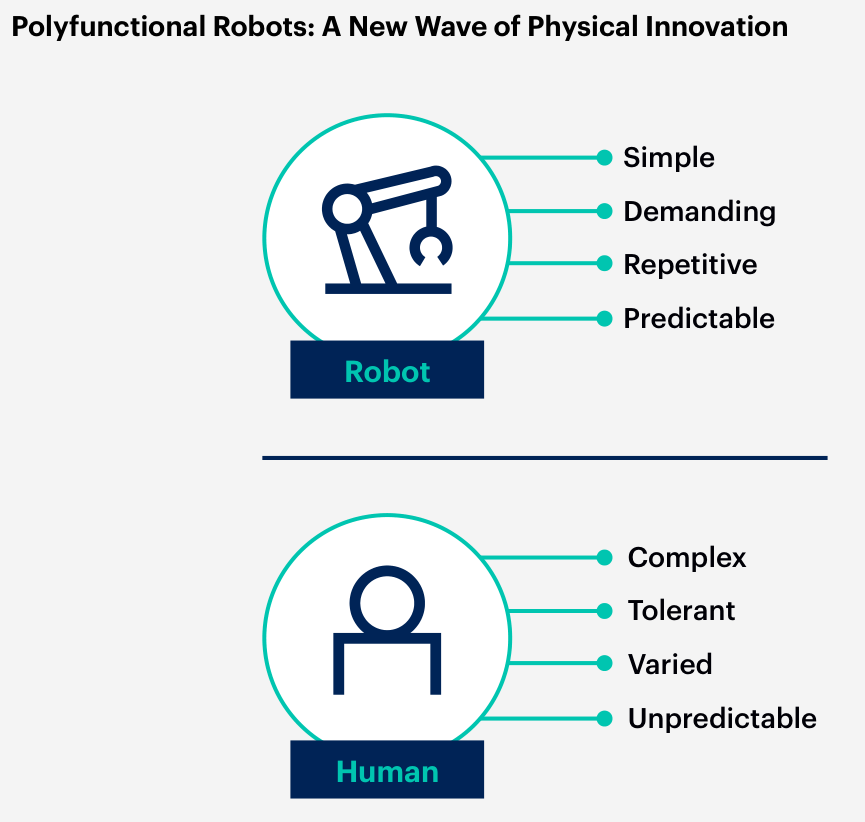 Polyfunctional Robots: A New Wave of Physical Innovation

Simple
Demanding
Repetitive
Predictable

Robot

Complex
Tolerant
Varied
Unpredictable

Human